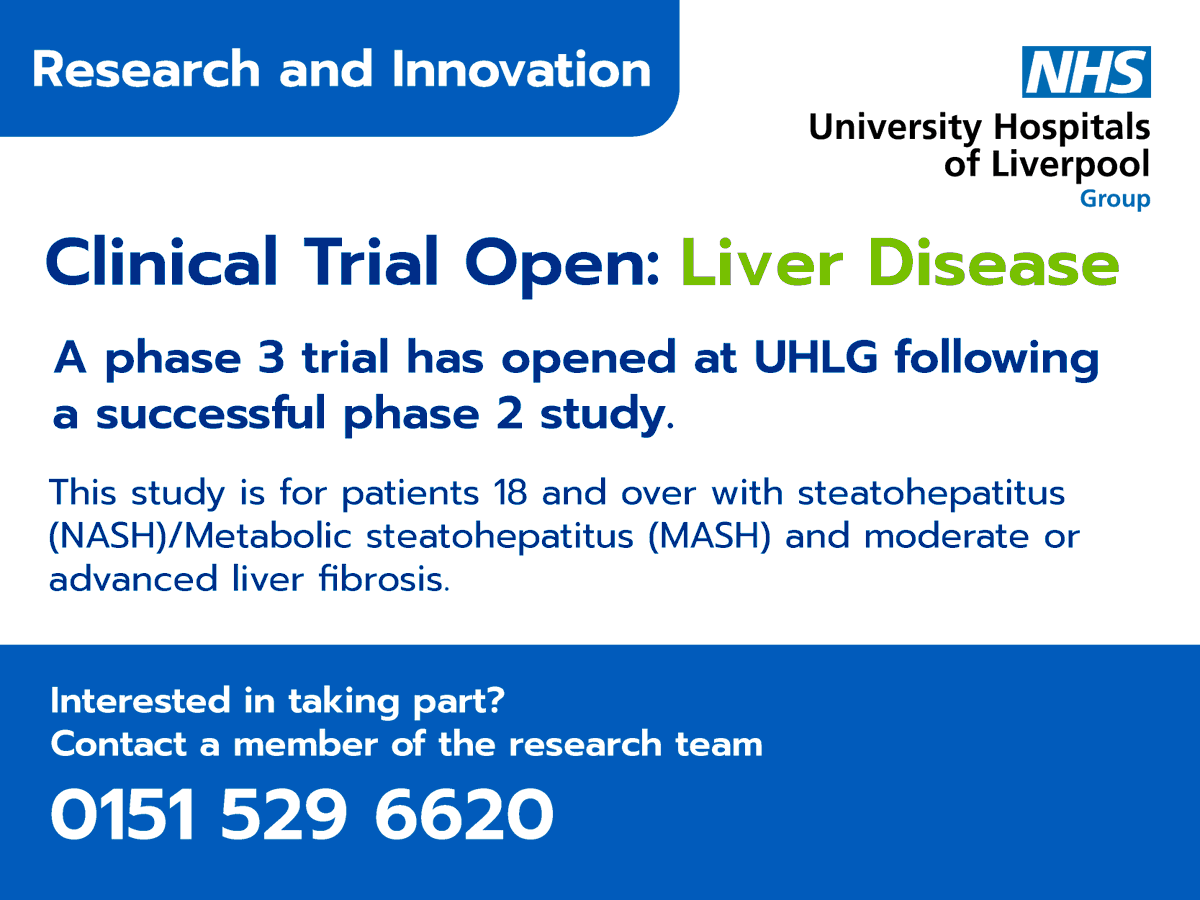 Research and Innovation

NHS
University Hospitals of Liverpool
Group

Clinical Trial Open: Liver Disease

A phase 3 trial has opened at UHLG following a successful phase 2 study.

This study is for patients 18 and over with steatohepatitus (NASH)/Metabolic steatohepatitus (MASH) and moderate or advanced liver fibrosis.

Interested in taking part?
Contact a member of the research team

0151 529 6620